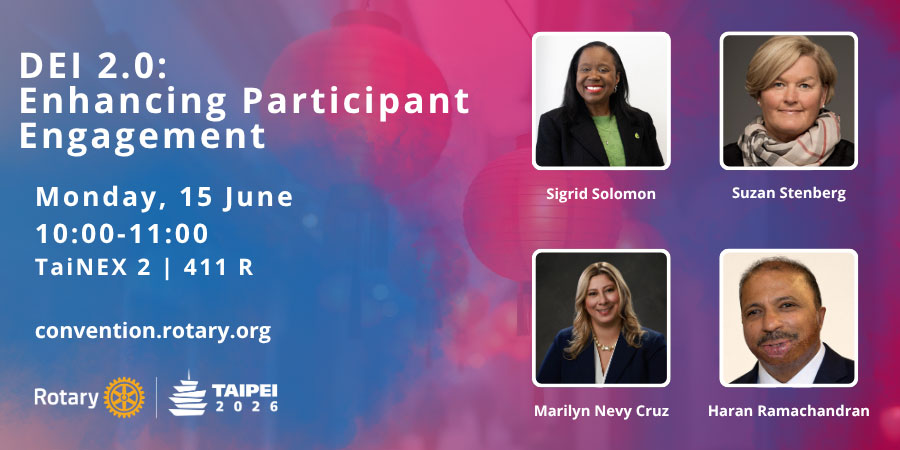 DEI 2.0: Enhancing Participant Engagement

Monday, 15 June
10:00-11:00
TaiNEX 2 | 411 R

convention.rotary.org

Rotary

TAIPEI 2026

Sigrid Solomon

Suzan Stenberg

Marilyn Nevy Cruz

Haran Ramachandran